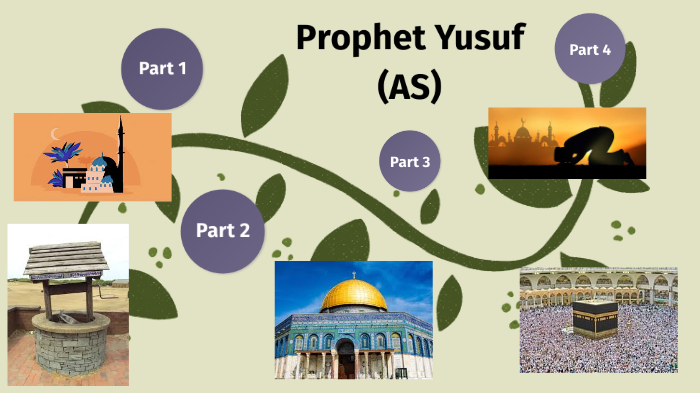 Prophet Yusuf (AS)

Part 1

Part 2

Part 3

Part 4